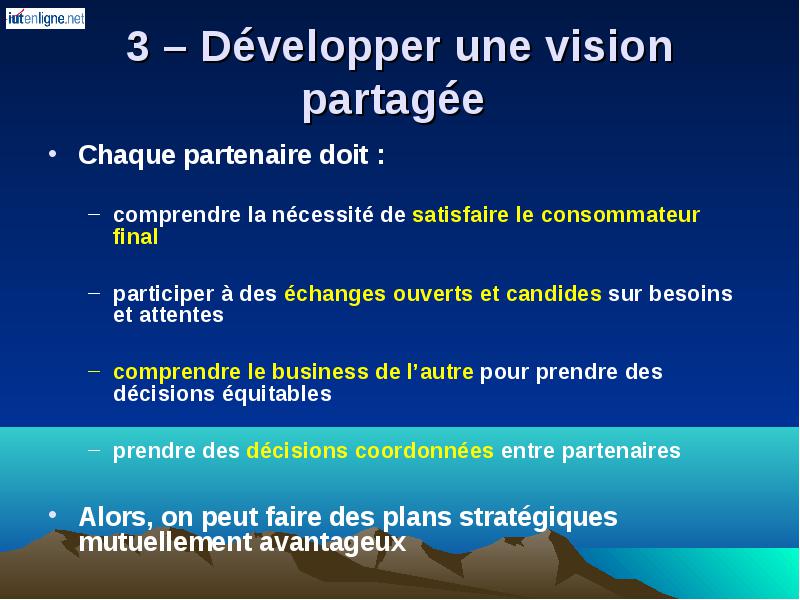 iutenligne.net

3 – Développer une vision partagée

• Chaque partenaire doit :

– comprendre la nécessité de satisfaire le consommateur final

– participer à des échanges ouverts et candides sur besoins et attentes

– comprendre le business de l’autre pour prendre des décisions équitables

– prendre des décisions coordonnées entre partenaires

• Alors, on peut faire des plans stratégiques mutuellement avantageux